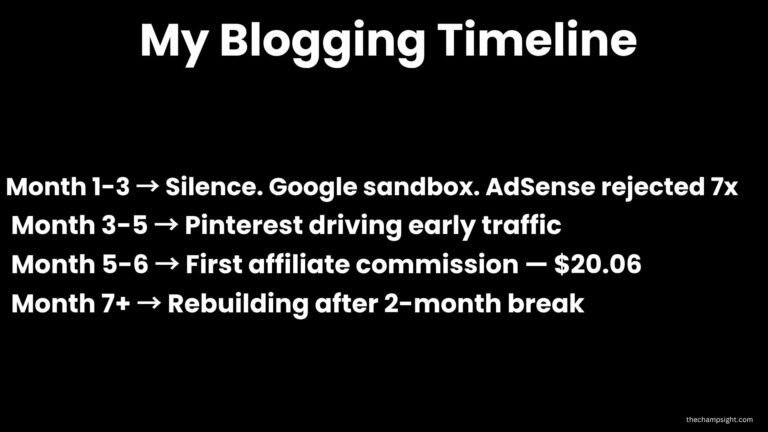 My Blogging Timeline

Month 1-3 → Silence. Google sandbox. AdSense rejected 7x
Month 3-5 → Pinterest driving early traffic
Month 5-6 → First affiliate commission — $20.06
Month 7+ → Rebuilding after 2-month break

thechampsight.com